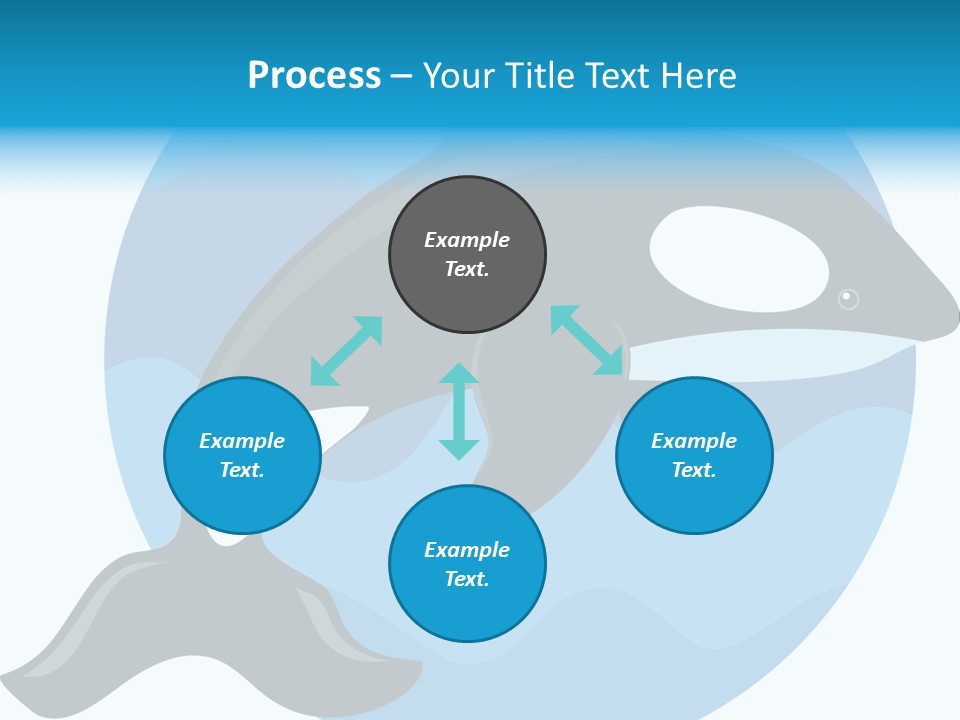 Process – Your Title Text Here

Example Text.

Example Text.

Example Text.

Example Text.